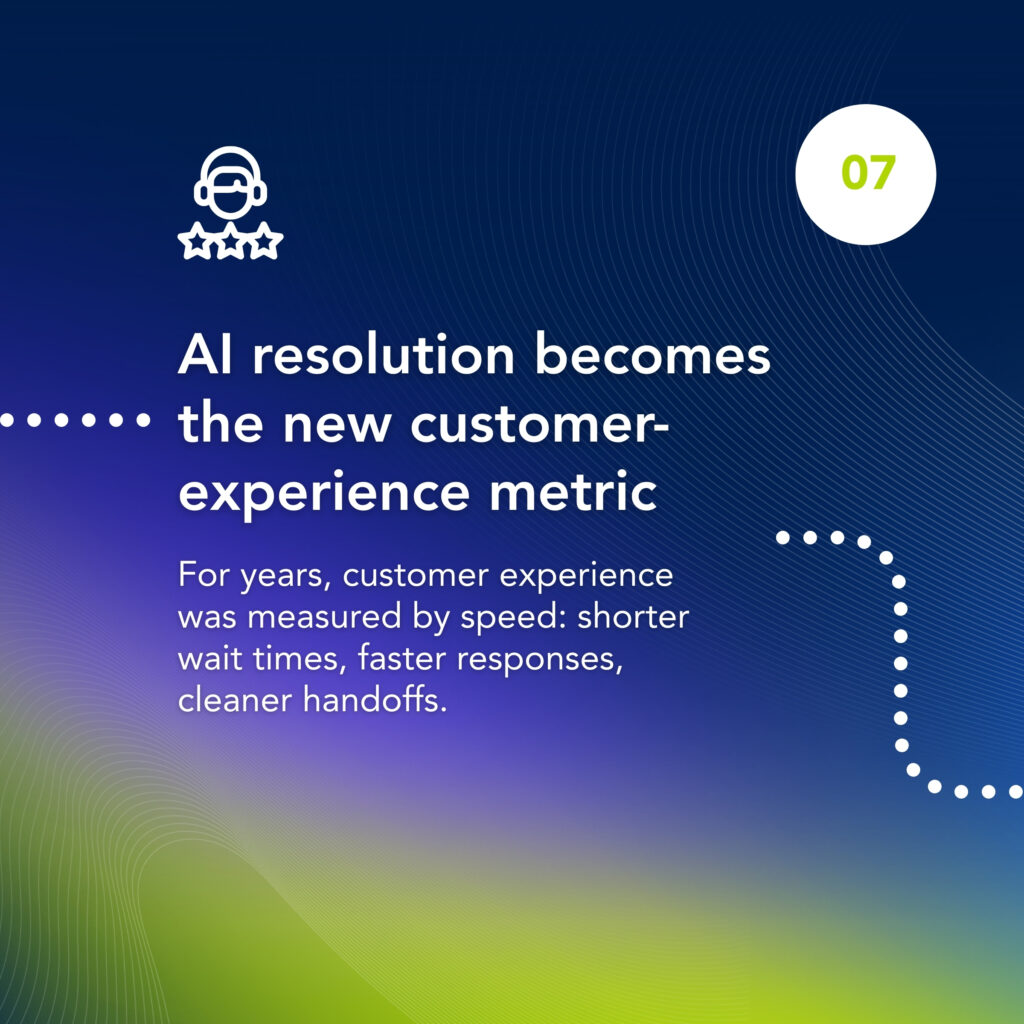 07

AI resolution becomes the new customer-experience metric

For years, customer experience was measured by speed: shorter wait times, faster responses, cleaner handoffs.